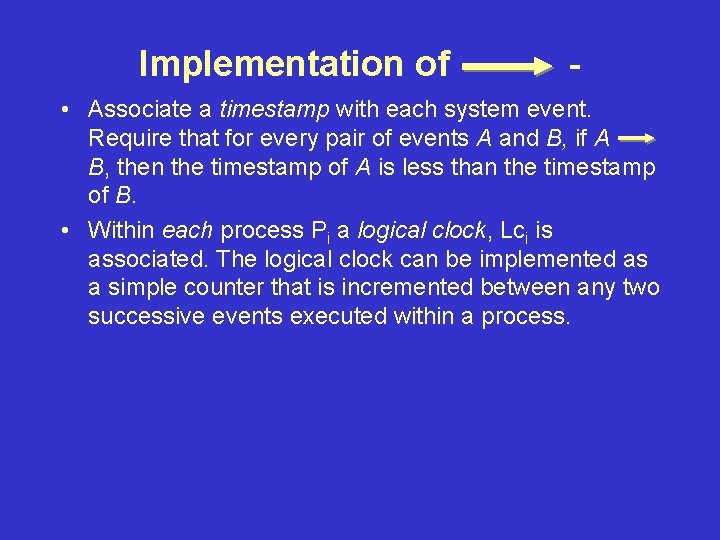 Implementation of → -

• Associate a timestamp with each system event. Require that for every pair of events A and B, if A → B, then the timestamp of A is less than the timestamp of B.

• Within each process $P_i$ a logical clock, $Lc_i$ is associated. The logical clock can be implemented as a simple counter that is incremented between any two successive events executed within a process.